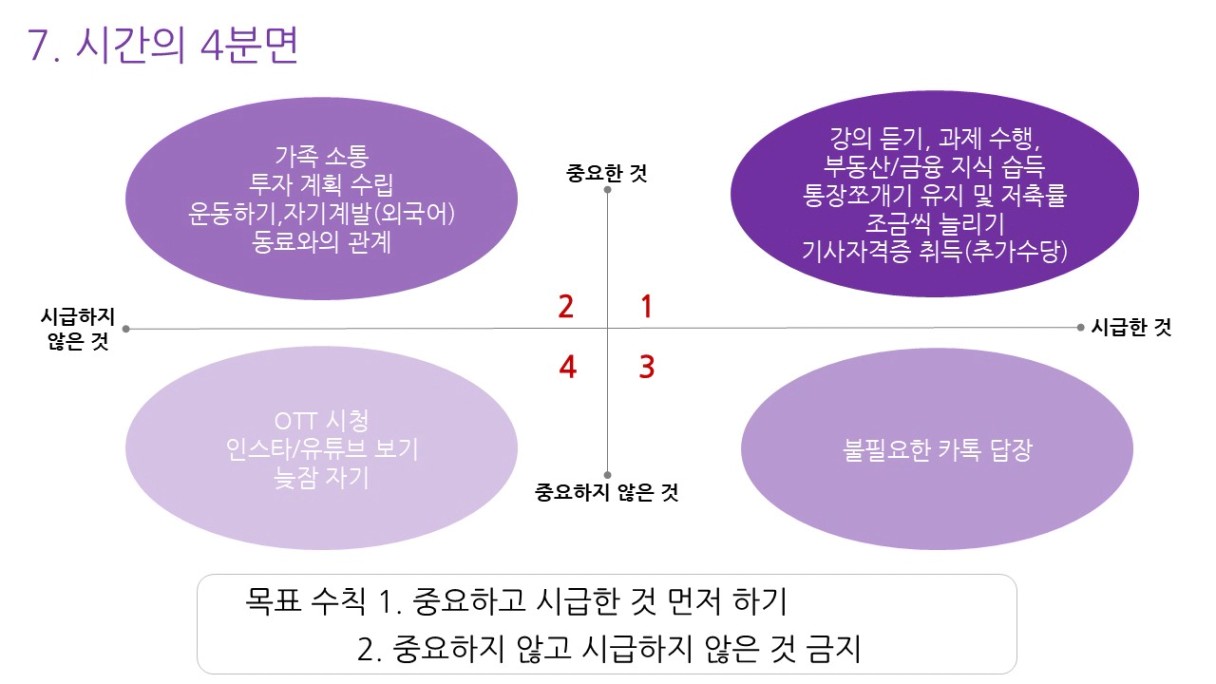 7. 시간의 4분면

가족 소통
투자 계획 수립
운동하기,자기계발(외국어)
동료와의 관계

중요한 것

강의 듣기, 과제 수행,
부동산/금융 지식 습득
통장쪼개기 유지 및 저축률
조금씩 늘리기
기사자격증 취득(추가수당)

시급하지 않은 것

2 1

시급한 것

4 3

OTT 시청
인스타/유튜브 보기
늦잠 자기

중요하지 않은 것

불필요한 카톡 답장

목표 수칙 1. 중요하고 시급한 것 먼저 하기
2. 중요하지 않고 시급하지 않은 것 금지